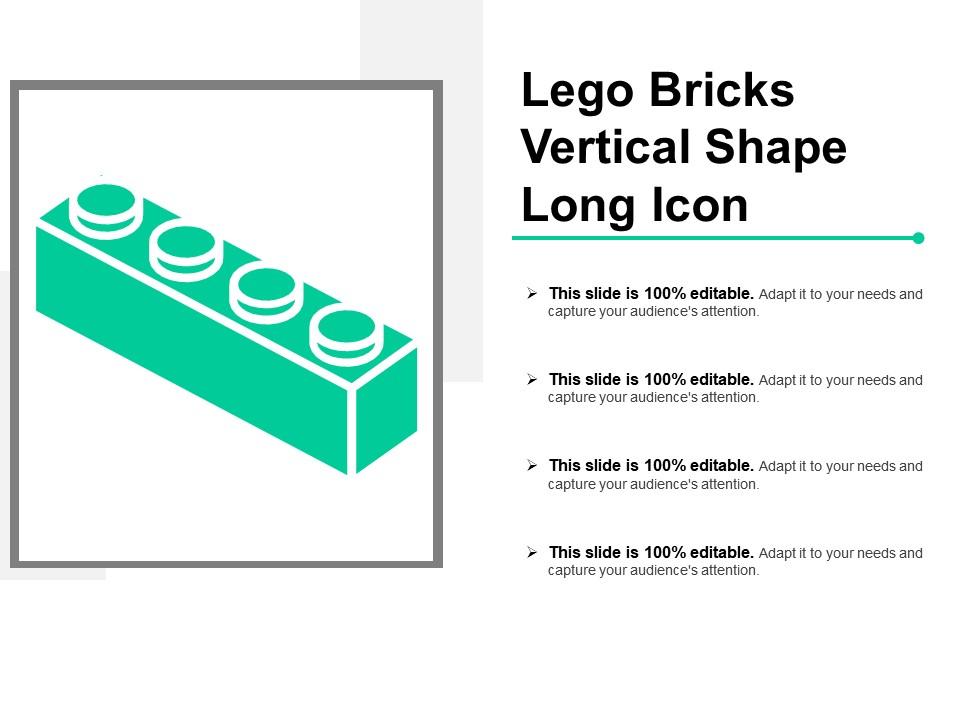 Lego Bricks Vertical Shape Long Icon

➢ This slide is 100% editable. Adapt it to your needs and capture your audience's attention.

➢ This slide is 100% editable. Adapt it to your needs and capture your audience's attention.

➢ This slide is 100% editable. Adapt it to your needs and capture your audience's attention.

➢ This slide is 100% editable. Adapt it to your needs and capture your audience's attention.